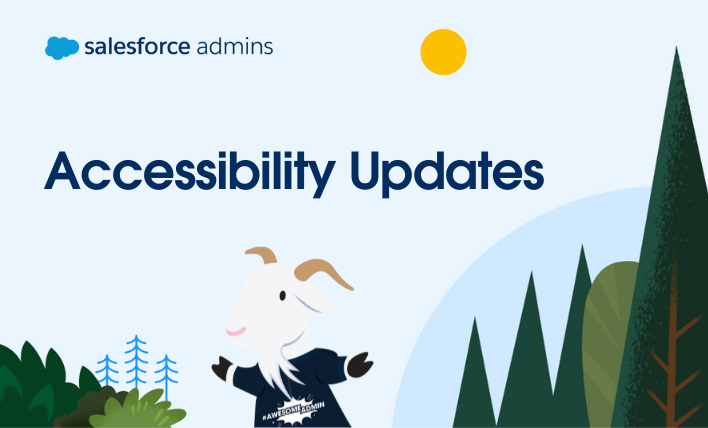 salesforce admins

Accessibility Updates

#AWESOMEADMIN